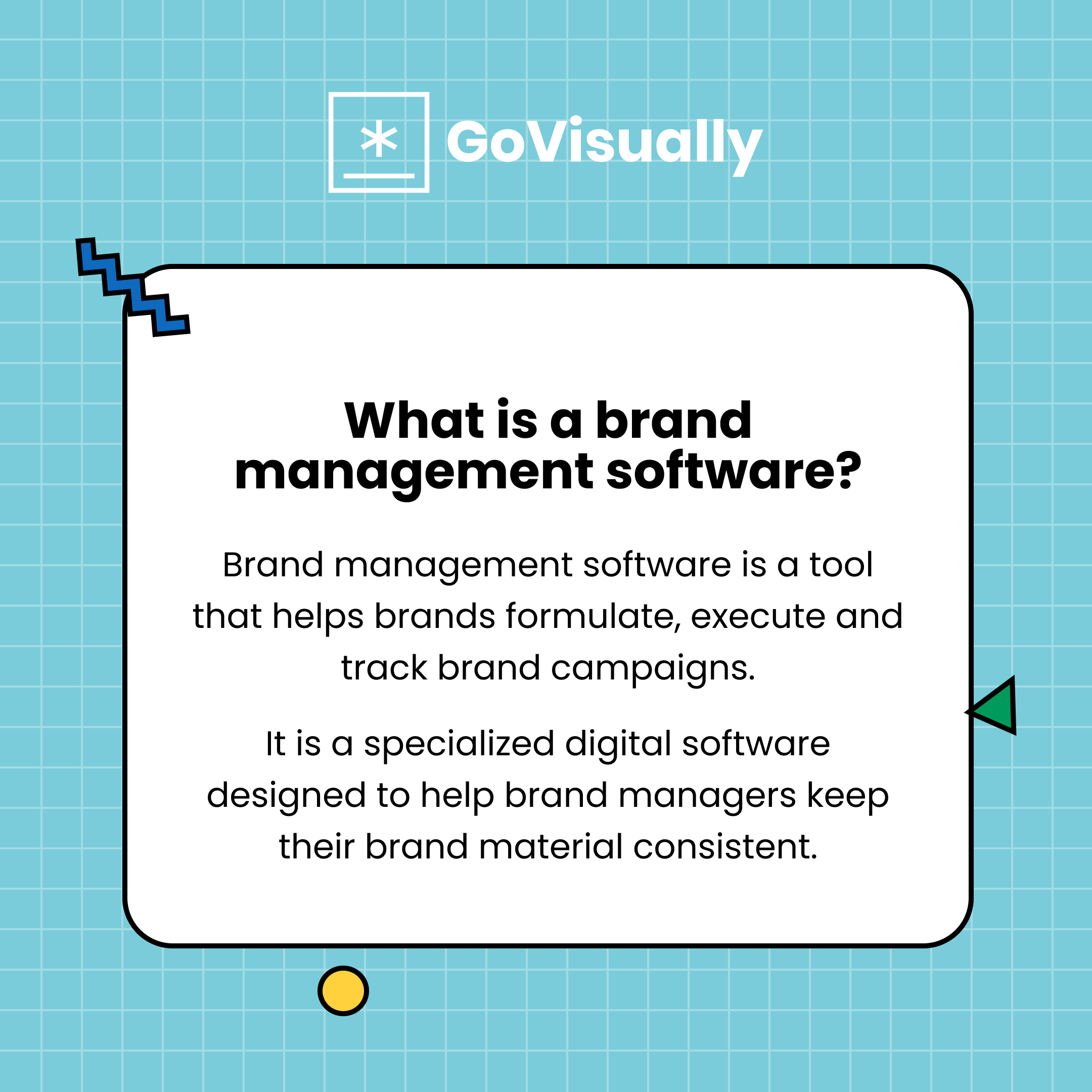 GoVisually

What is a brand management software?

Brand management software is a tool that helps brands formulate, execute and track brand campaigns.

It is a specialized digital software designed to help brand managers keep their brand material consistent.